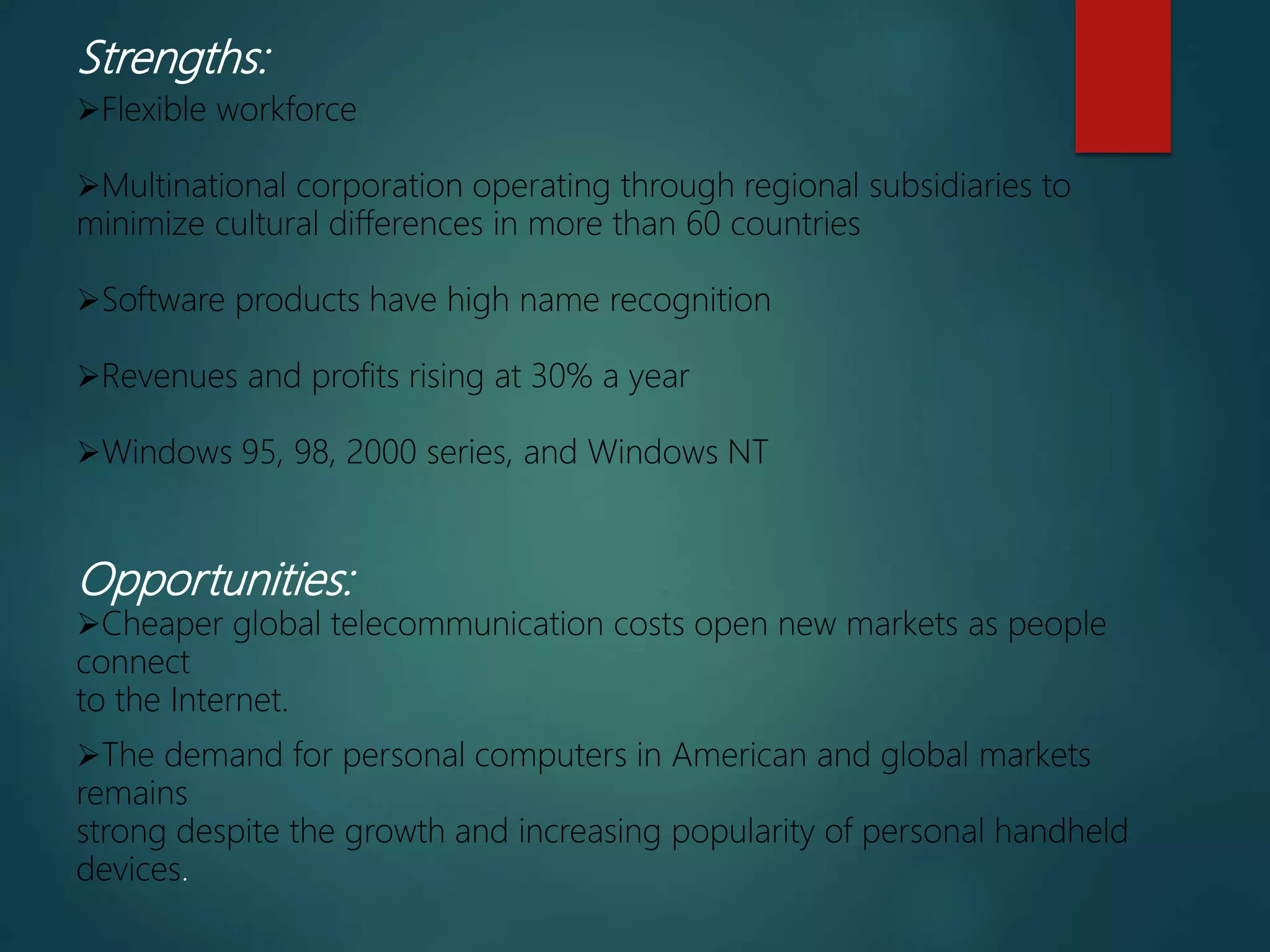 Strengths:

➢Flexible workforce

➢Multinational corporation operating through regional subsidiaries to minimize cultural differences in more than 60 countries

➢Software products have high name recognition

➢Revenues and profits rising at 30% a year

➢Windows 95, 98, 2000 series, and Windows NT

Opportunities:

➢Cheaper global telecommunication costs open new markets as people connect to the Internet.

➢The demand for personal computers in American and global markets remains strong despite the growth and increasing popularity of personal handheld devices.